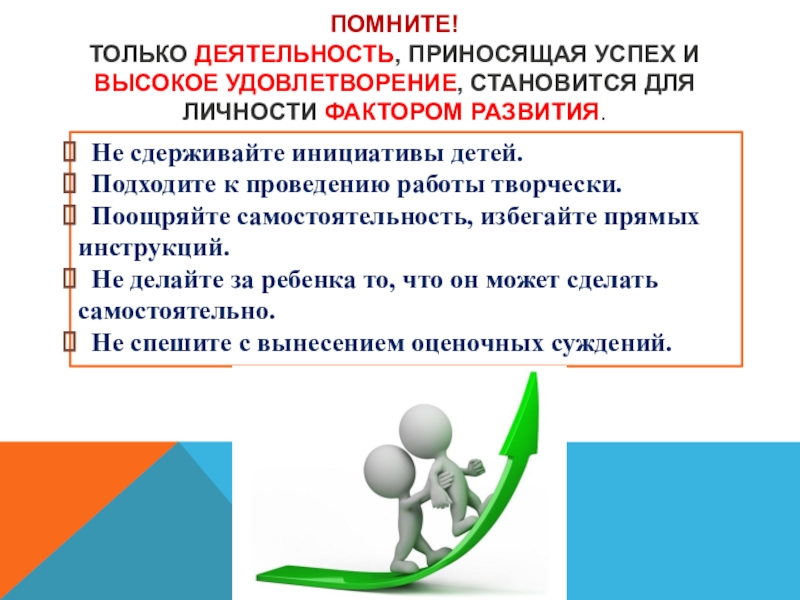 ПОМНИТЕ!
ТОЛЬКО ДЕЯТЕЛЬНОСТЬ, ПРИНОСЯЩАЯ УСПЕХ И ВЫСОКОЕ УДОВЛЕТВОРЕНИЕ, СТАНОВИТСЯ ДЛЯ ЛИЧНОСТИ ФАКТОРОМ РАЗВИТИЯ.

 Не сдерживайте инициативы детей.
 Подходите к проведению работы творчески.
 Поощряйте самостоятельность, избегайте прямых инструкций.
 Не делайте за ребенка то, что он может сделать самостоятельно.
 Не спешите с вынесением оценочных суждений.